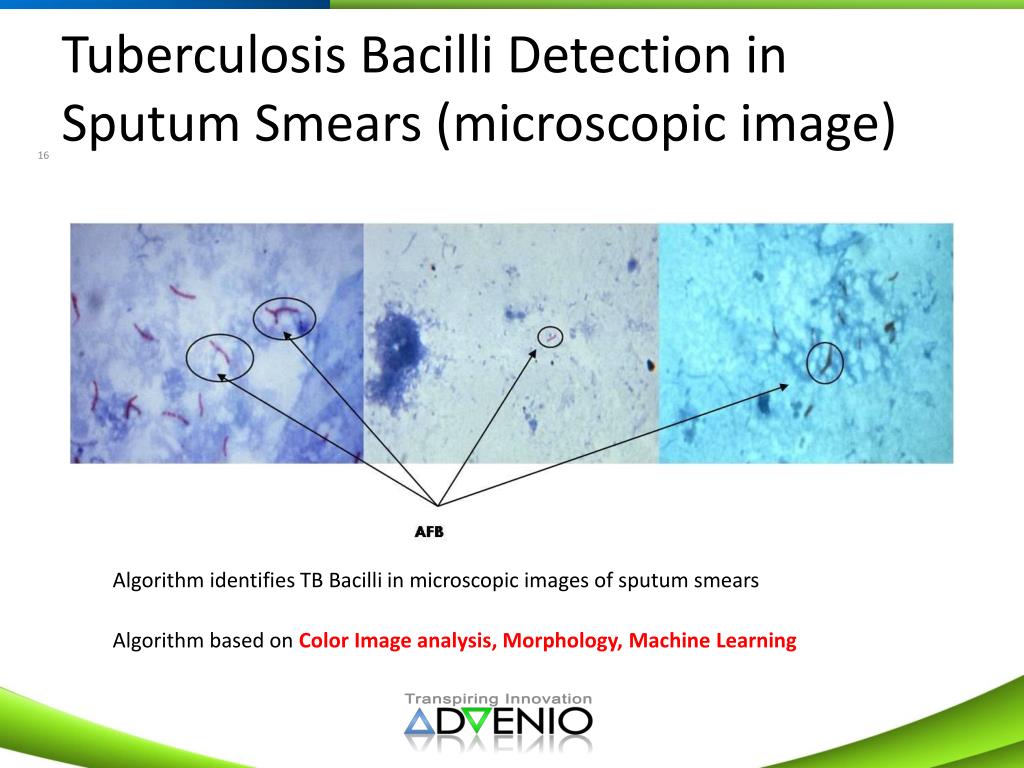 Tuberculosis Bacilli Detection in Sputum Smears (microscopic image)

16

AFB

Algorithm identifies TB Bacilli in microscopic images of sputum smears

Algorithm based on Color Image analysis, Morphology, Machine Learning

Transpiring Innovation
ADVENIO